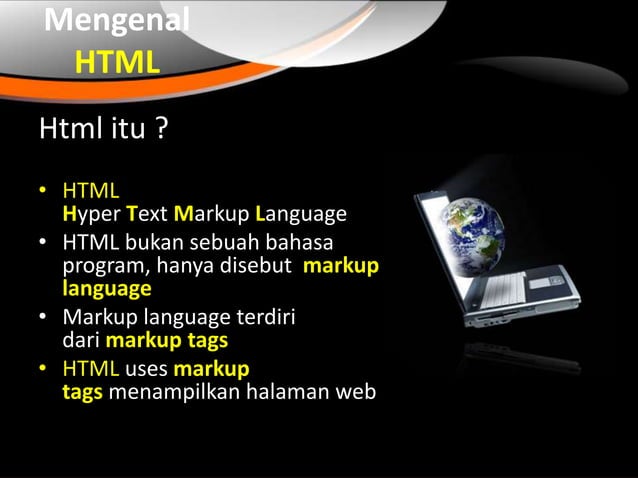 Mengenal
HTML

Html itu ?

• HTML
Hyper Text Markup Language
• HTML bukan sebuah bahasa program, hanya disebut markup language
• Markup language terdiri dari markup tags
• HTML uses markup tags menampilkan halaman web